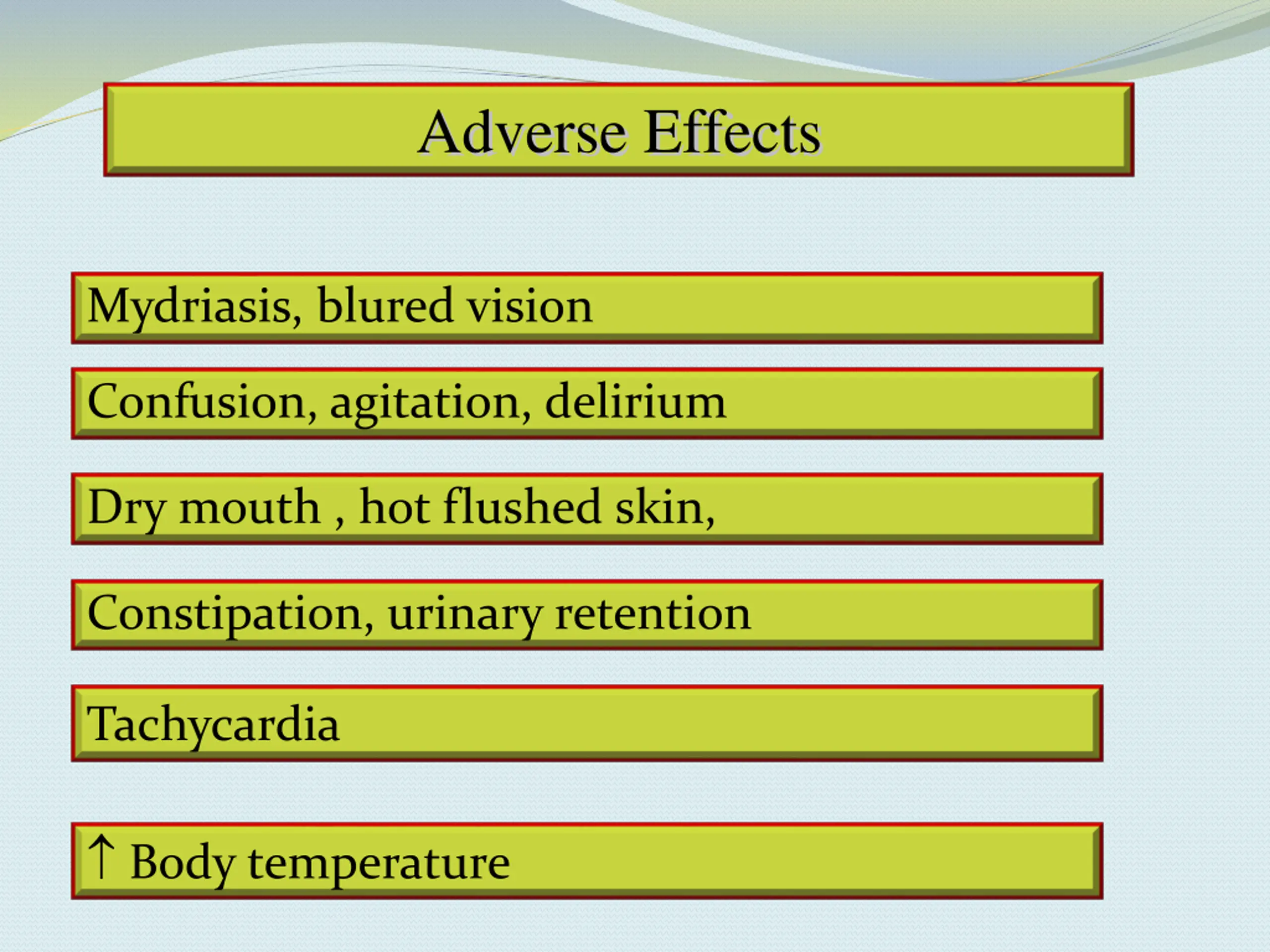 Adverse Effects

Mydriasis, blured vision

Confusion, agitation, delirium

Dry mouth , hot flushed skin,

Constipation, urinary retention

Tachycardia

↑ Body temperature